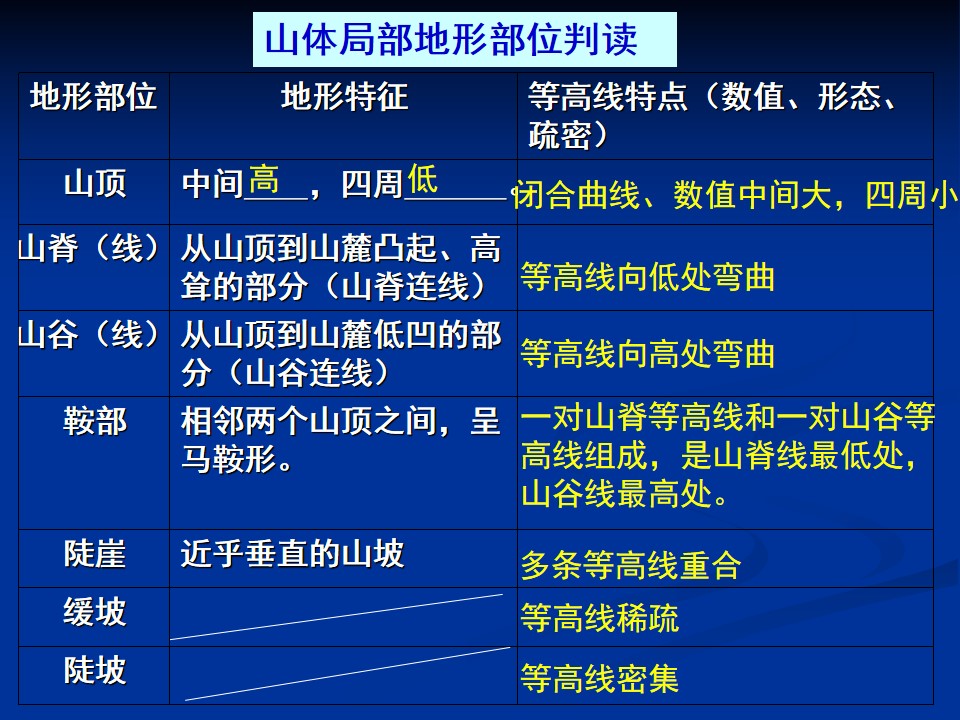 山体局部地形部位判读

| 地形部位 | 地形特征 | 等高线特点（数值、形态、疏密） |
|---|---|---|
| 山顶 | 中间高，四周低 | 闭合曲线、数值中间大，四周小 |
| 山脊（线） | 从山顶到山麓凸起、高耸的部分（山脊连线） | 等高线向低处弯曲 |
| 山谷（线） | 从山顶到山麓低凹的部分（山谷连线） | 等高线向高处弯曲 |
| 鞍部 | 相邻两个山顶之间，呈马鞍形。 | 一对山脊等高线和一对山谷等高线组成，是山脊线最低处，山谷线最高处。 |
| 陡崖 | 近乎垂直的山坡 | 多条等高线重合 |
| 缓坡 |  | 等高线稀疏 |
| 陡坡 |  | 等高线密集 |